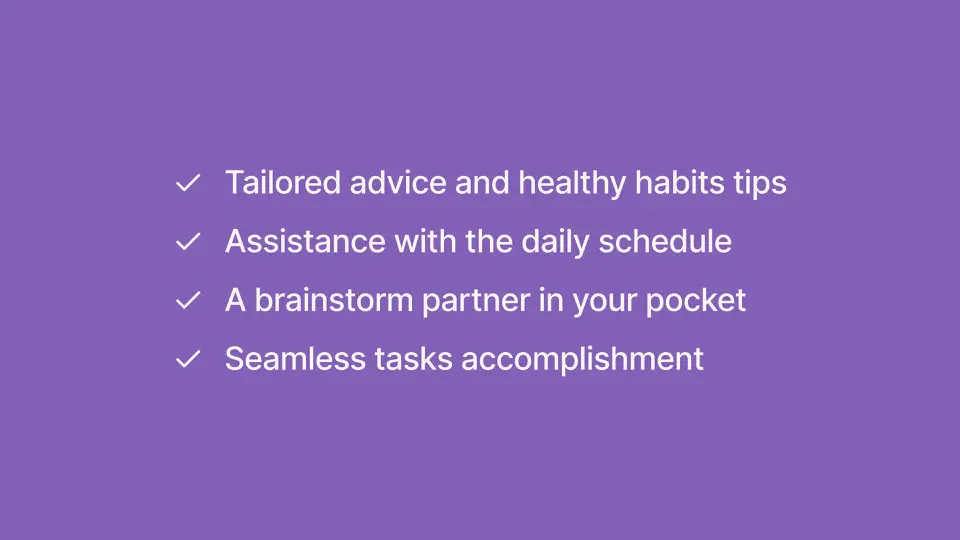 ✓ Tailored advice and healthy habits tips
✓ Assistance with the daily schedule
✓ A brainstorm partner in your pocket
✓ Seamless tasks accomplishment